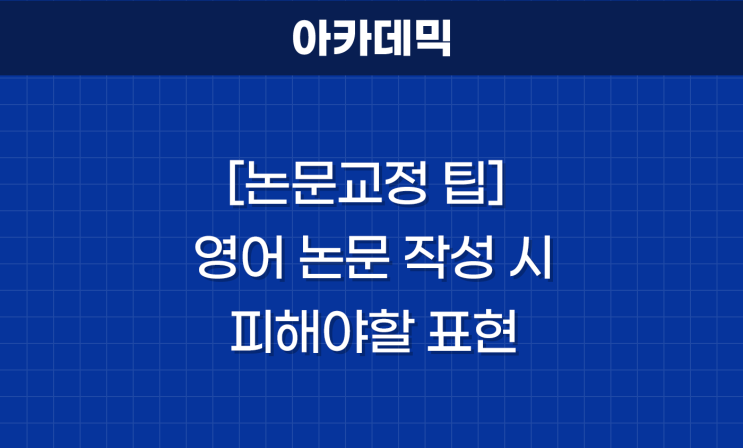 아카데믹

[논문교정 팁]
영어 논문 작성 시
피해야할 표현